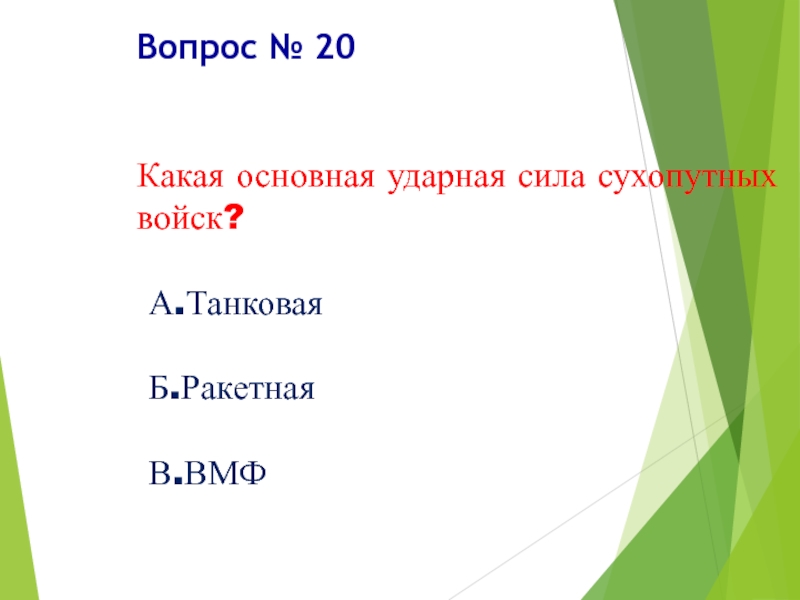 Вопрос № 20

Какая основная ударная сила сухопутных войск?

А.Танковая

Б.Ракетная

В.ВМФ